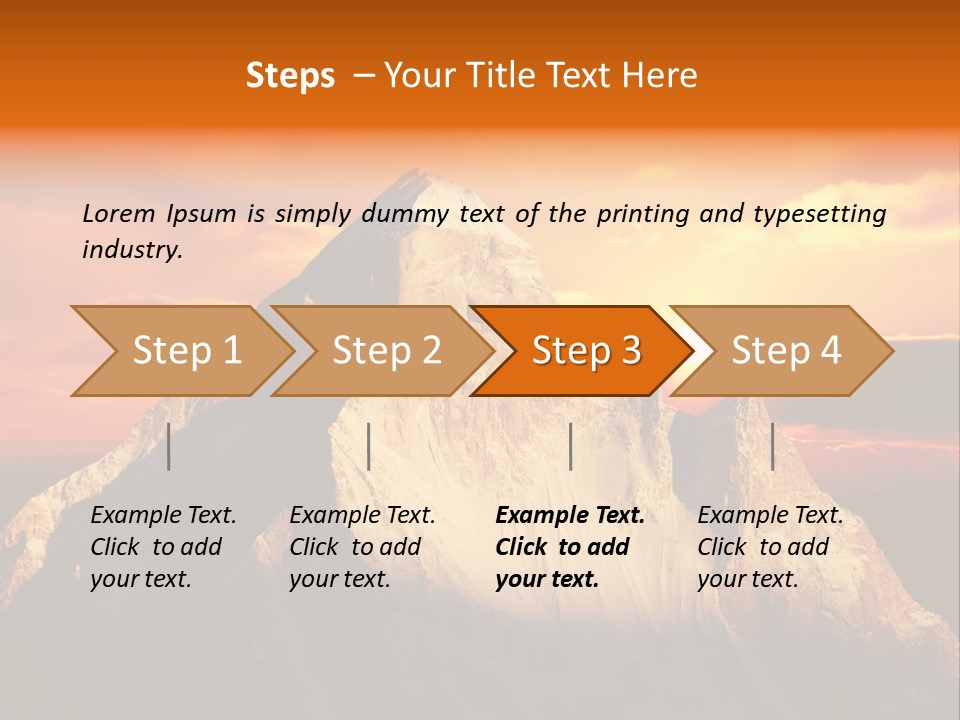 Steps – Your Title Text Here

Lorem Ipsum is simply dummy text of the printing and typesetting industry.

Step 1

Step 2

Step 3

Step 4

Example Text. Click to add your text.

Example Text. Click to add your text.

Example Text. Click to add your text.

Example Text. Click to add your text.